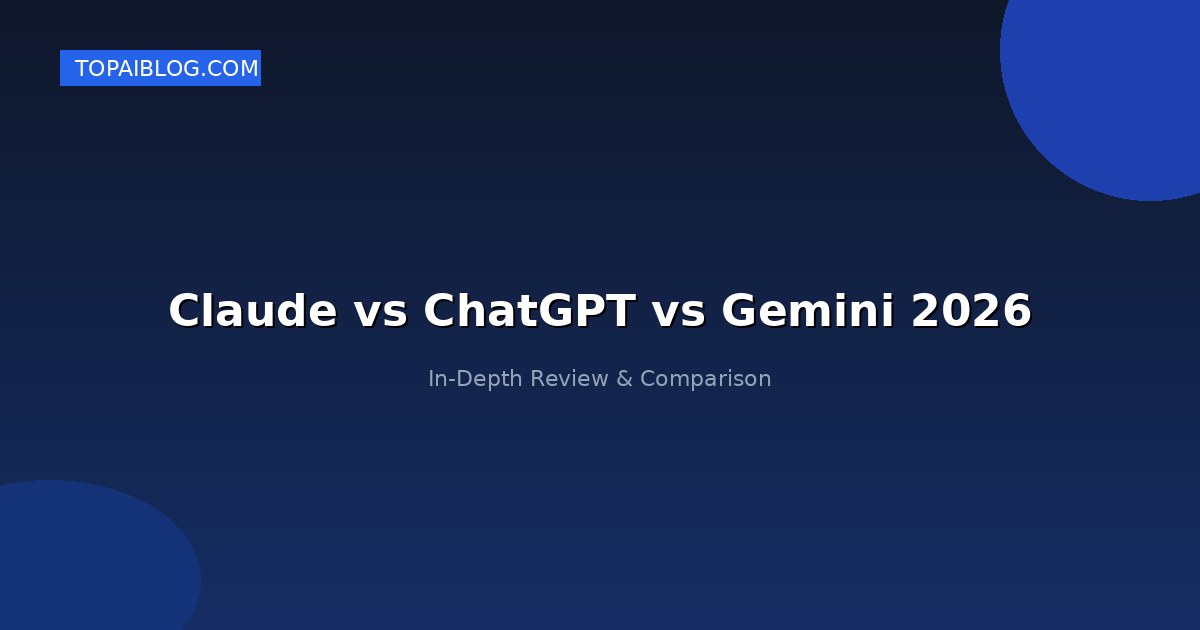 TOPAIBLOG.COM

Claude vs ChatGPT vs Gemini 2026

In-Depth Review & Comparison